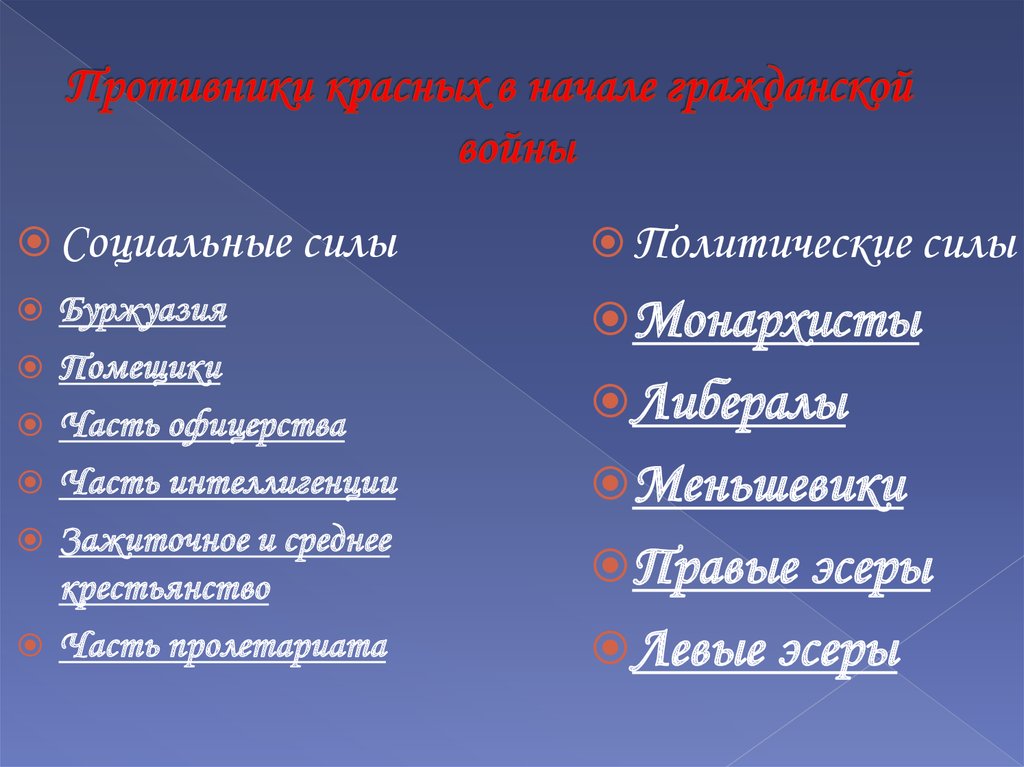 Противники красных в начале гражданской войны

Социальные силы

Буржуазия

Помещики

Часть офицерства

Часть интеллигенции

Зажиточное и среднее крестьянство

Часть пролетариата

Политические силы

Монархисты

Либералы

Меньшевики

Правые эсеры

Левые эсеры